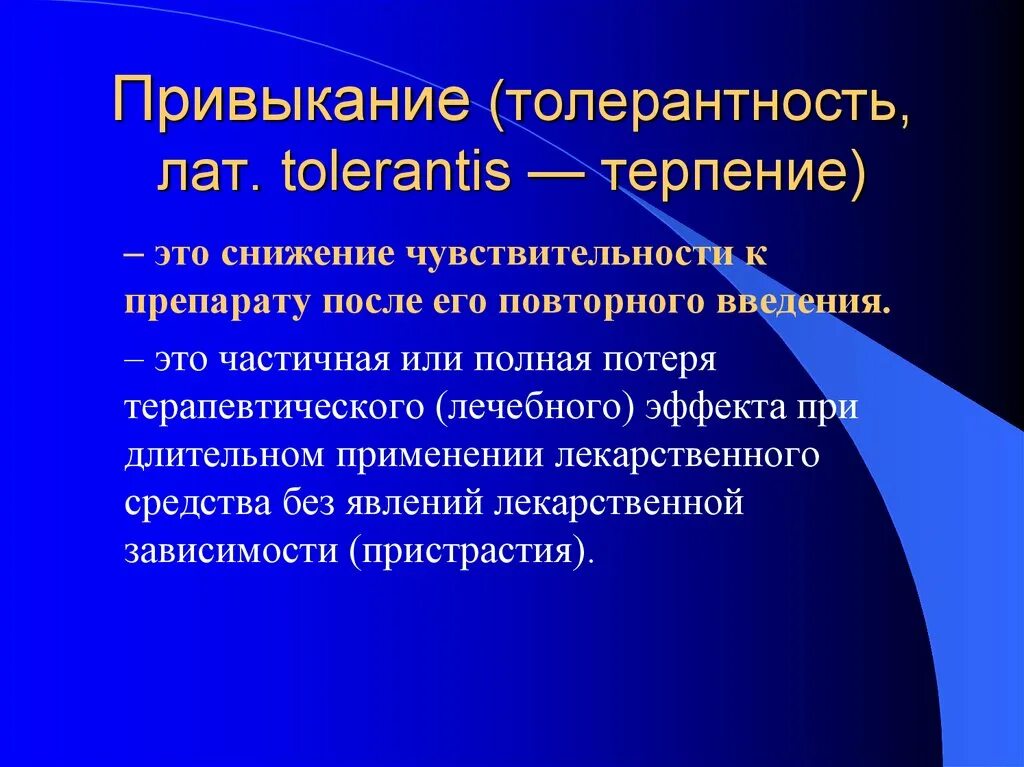 Привыкание (толерантность, лат. tolerantis — терпение)

– это снижение чувствительности к препарату после его повторного введения.

– это частичная или полная потеря терапевтического (лечебного) эффекта при длительном применении лекарственного средства без явлений лекарственной зависимости (пристрастия).